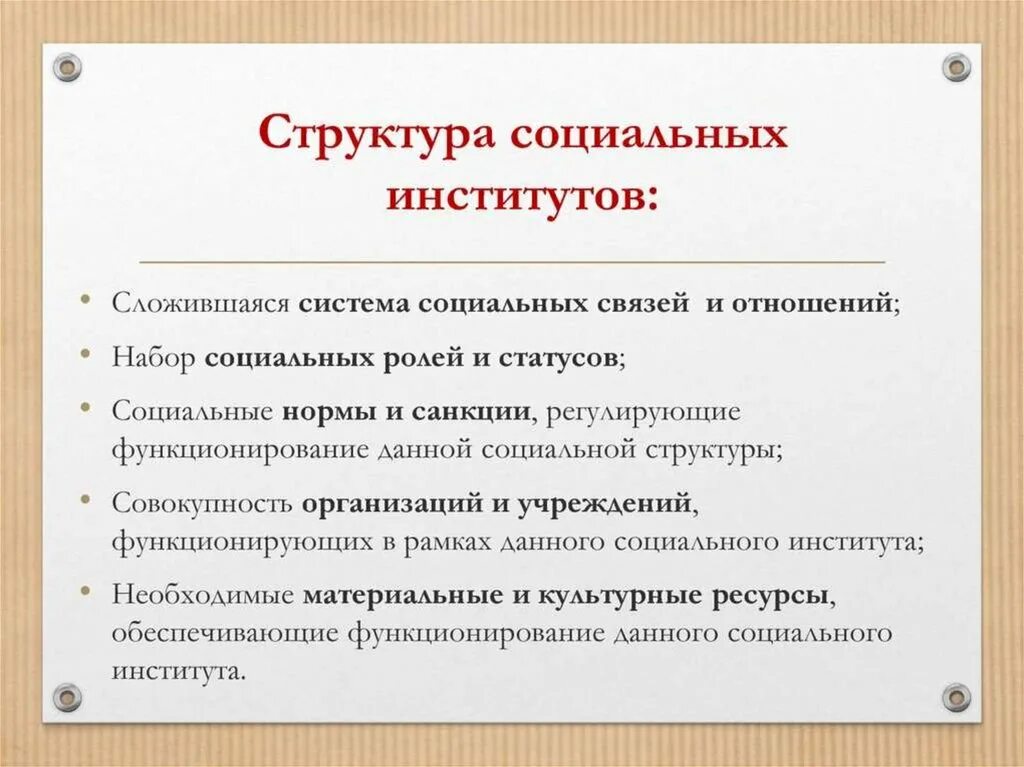 Структура социальных институтов:

• Сложившаяся система социальных связей и отношений;

• Набор социальных ролей и статусов;

• Социальные нормы и санкции, регулирующие функционирование данной социальной структуры;

• Совокупность организаций и учреждений, функционирующих в рамках данного социального института;

• Необходимые материальные и культурные ресурсы, обеспечивающие функционирование данного социального института.